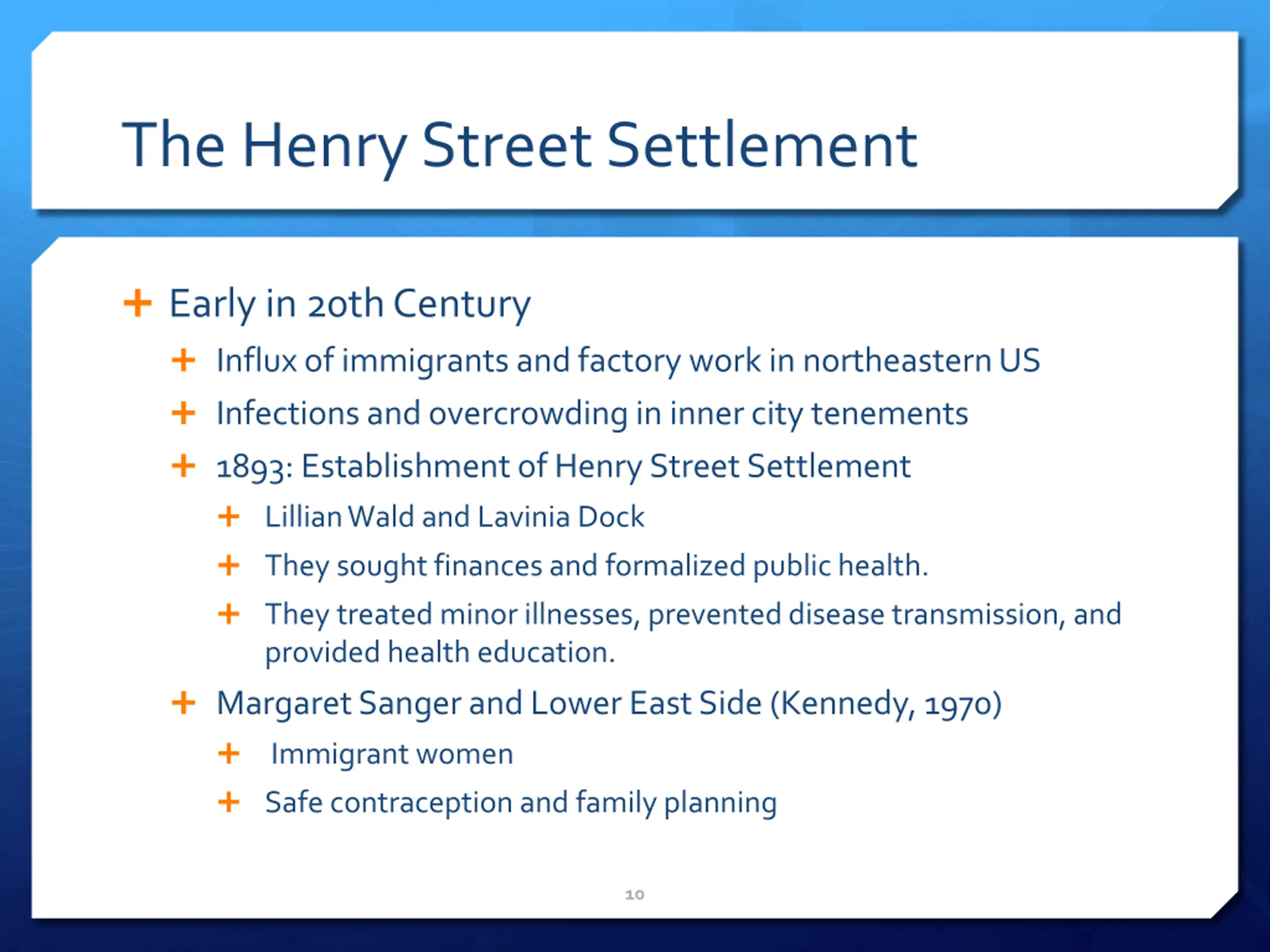 The Henry Street Settlement

+ Early in 20th Century
+ Influx of immigrants and factory work in northeastern US
+ Infections and overcrowding in inner city tenements
+ 1893: Establishment of Henry Street Settlement
+ Lillian Wald and Lavinia Dock
+ They sought finances and formalized public health.
+ They treated minor illnesses, prevented disease transmission, and provided health education.
+ Margaret Sanger and Lower East Side (Kennedy, 1970)
+ Immigrant women
+ Safe contraception and family planning

10